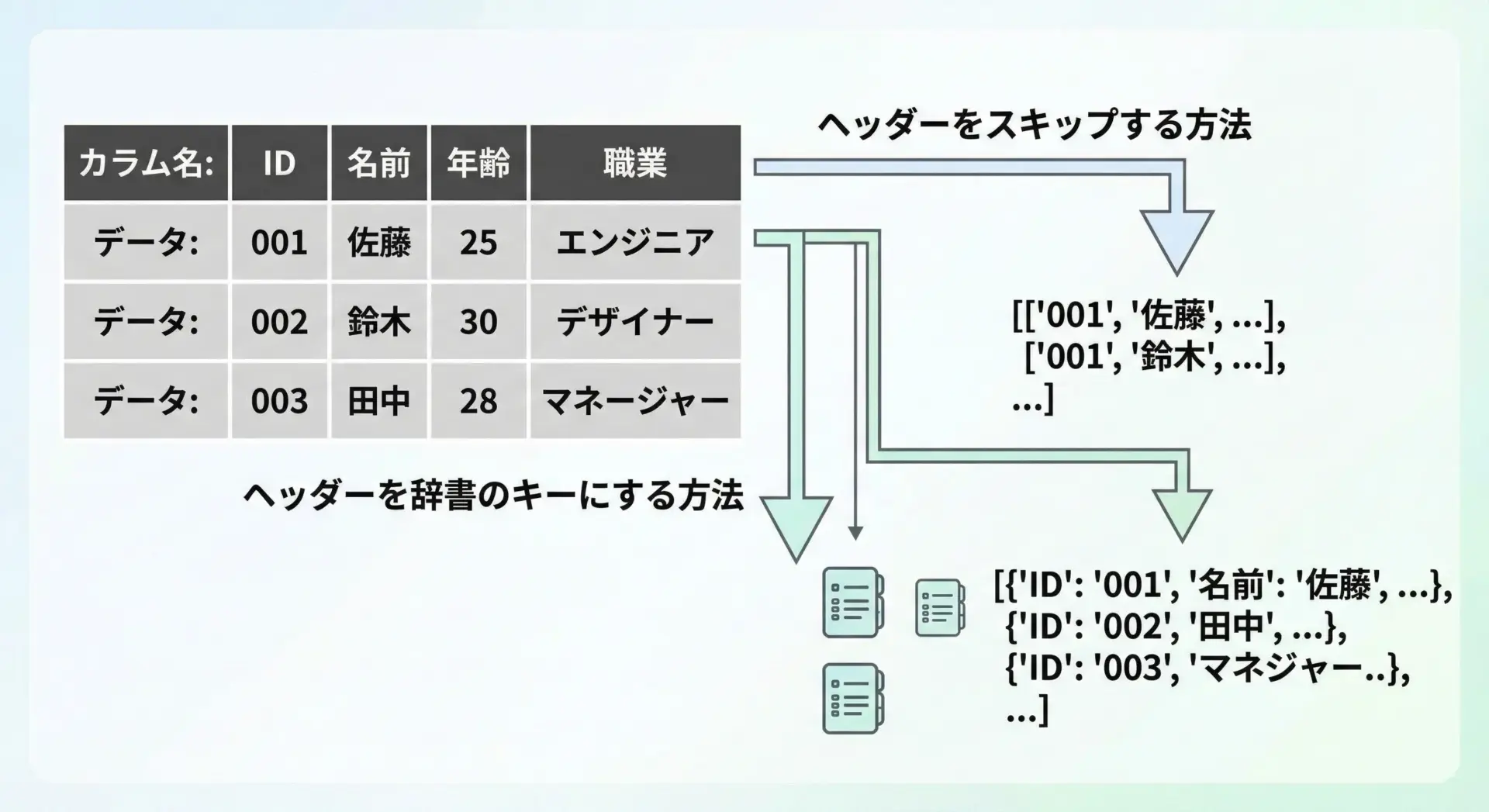 | カラム名: | ID | 名前 | 年齢 | 職業 |
|---|---|---|---|---|
| データ: | 001 | 佐藤 | 25 | エンジニア |
| データ: | 002 | 鈴木 | 30 | デザイナー |
| データ: | 003 | 田中 | 28 | マネージャー |

ヘッダーをスキップする方法

[['001', '佐藤', ...],
 ['001', '鈴木', ...],
...]

ヘッダーを辞書のキーにする方法

[{'ID': '001', '名前': '佐藤', ...},
 {'ID': '002', '田中', ...},
 {'ID': '003', 'マネジャー..},
 ...]